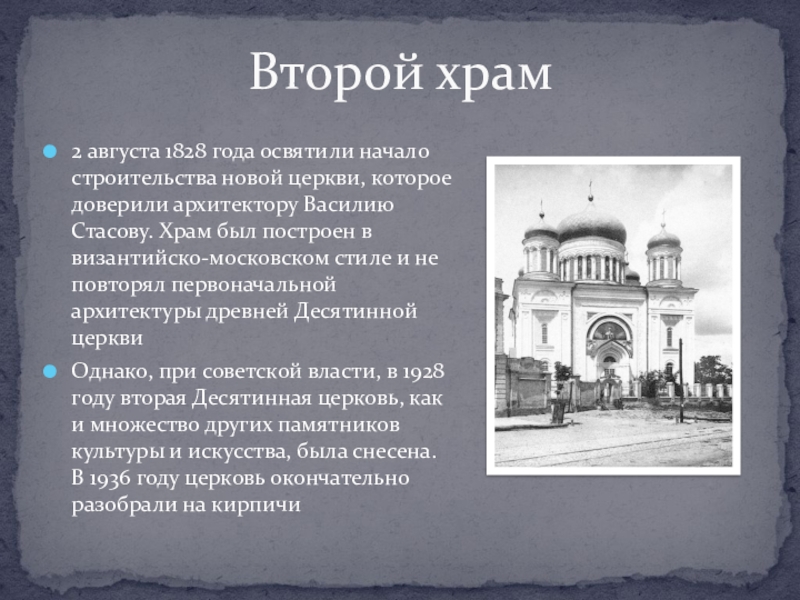 Второй храм

2 августа 1828 года освятили начало строительства новой церкви, которое доверили архитектору Василию Стасову. Храм был построен в византийско-московском стиле и не повторял первоначальной архитектуры древней Десятинной церкви

Однако, при советской власти, в 1928 году вторая Десятинная церковь, как и множество других памятников культуры и искусства, была снесена. В 1936 году церковь окончательно разобрали на кирпичи